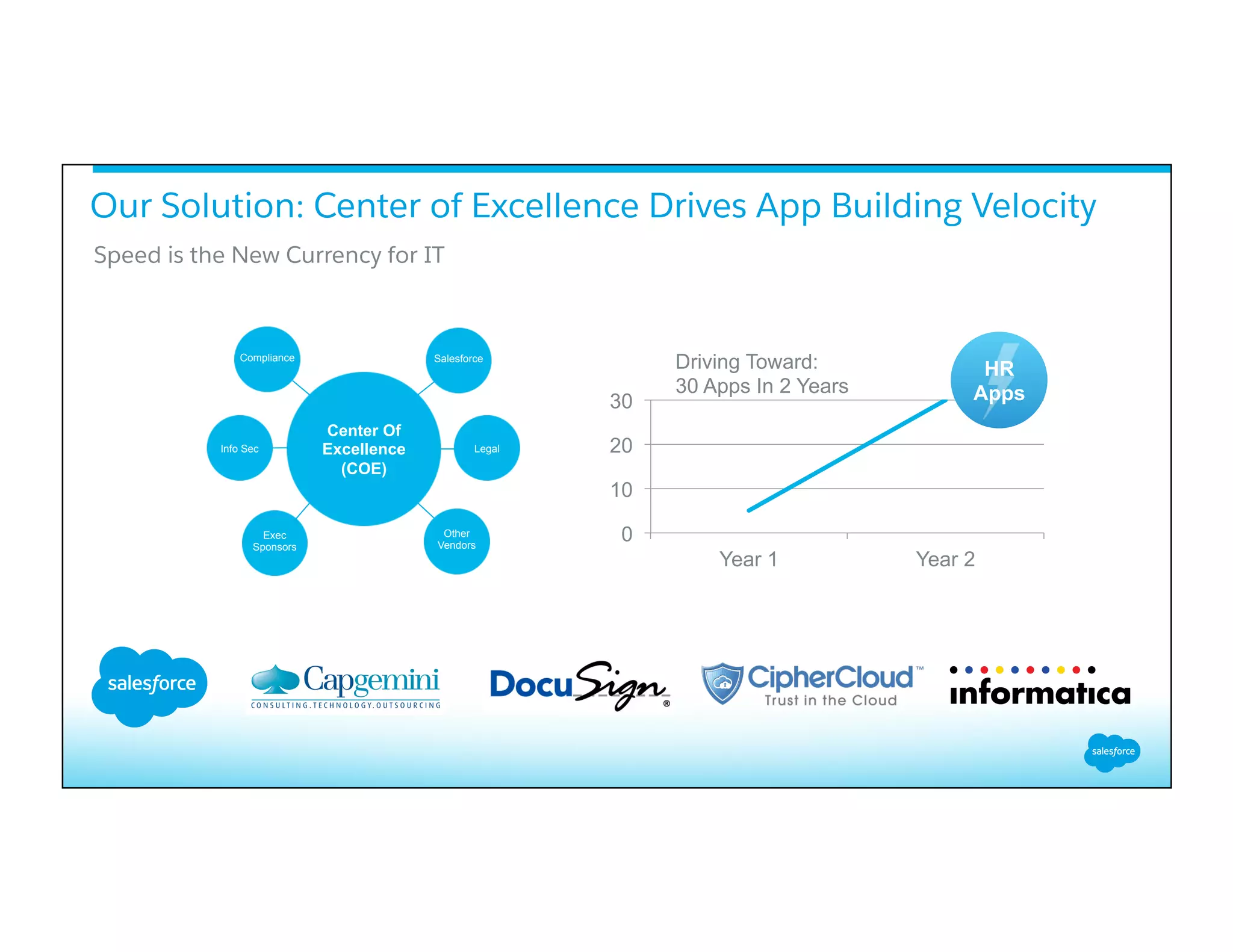 Our Solution: Center of Excellence Drives App Building Velocity

Speed is the New Currency for IT

Compliance

Salesforce

Info Sec

Center Of Excellence (COE)

Legal

Exec Sponsors

Other Vendors

Driving Toward: 30 Apps In 2 Years

HR Apps

30
20
10
0

Year 1
Year 2

salesforce

Capgemini
CONSULTING.TECHNOLOGY.OUTSOURCING

DocuSign®

CipherCloud™
Trust in the Cloud

informatica

salesforce